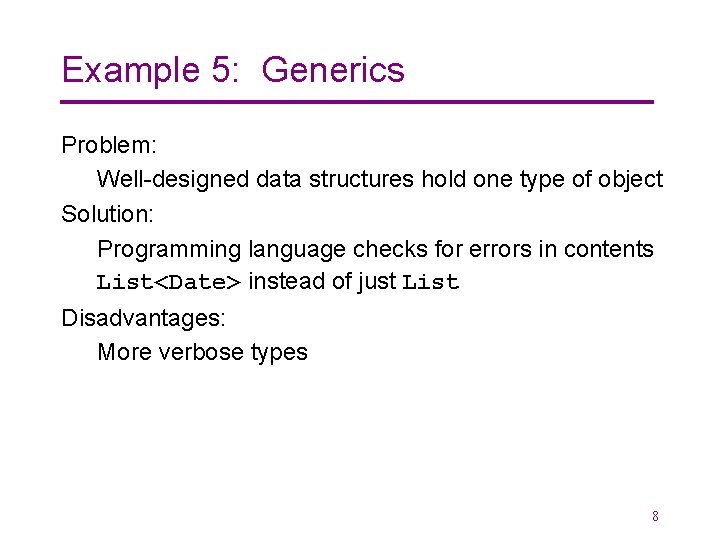 Example 5: Generics

Problem:

Well-designed data structures hold one type of object

Solution:

Programming language checks for errors in contents

List<Date> instead of just List

Disadvantages:

More verbose types

8